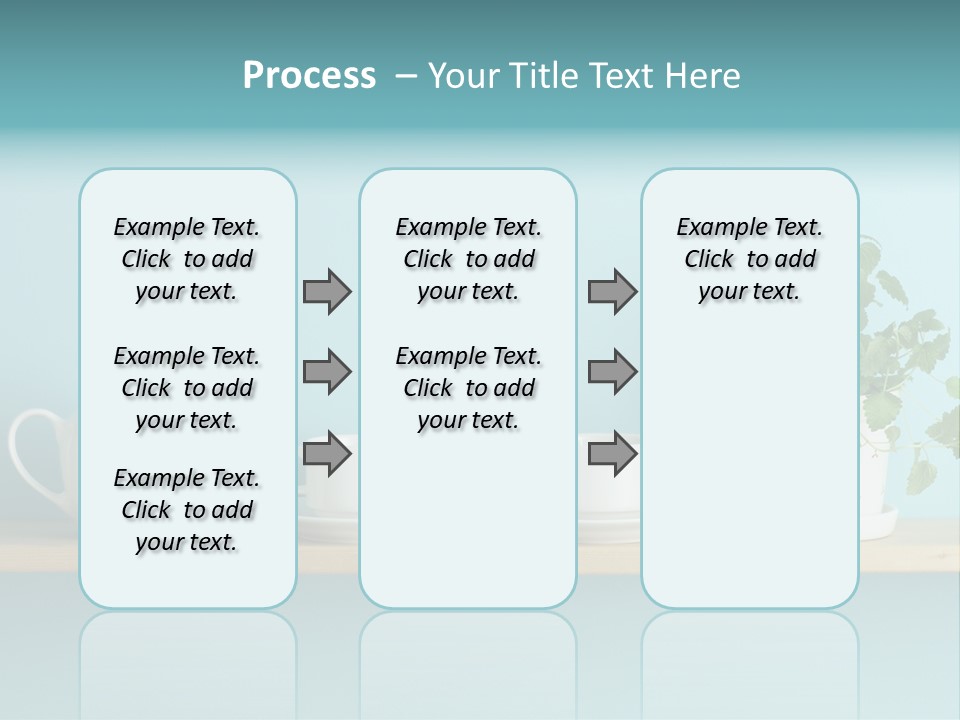 Process – Your Title Text Here

Example Text. Click to add your text.

Example Text. Click to add your text.

Example Text. Click to add your text.

Example Text. Click to add your text.

Example Text. Click to add your text.

Example Text. Click to add your text.